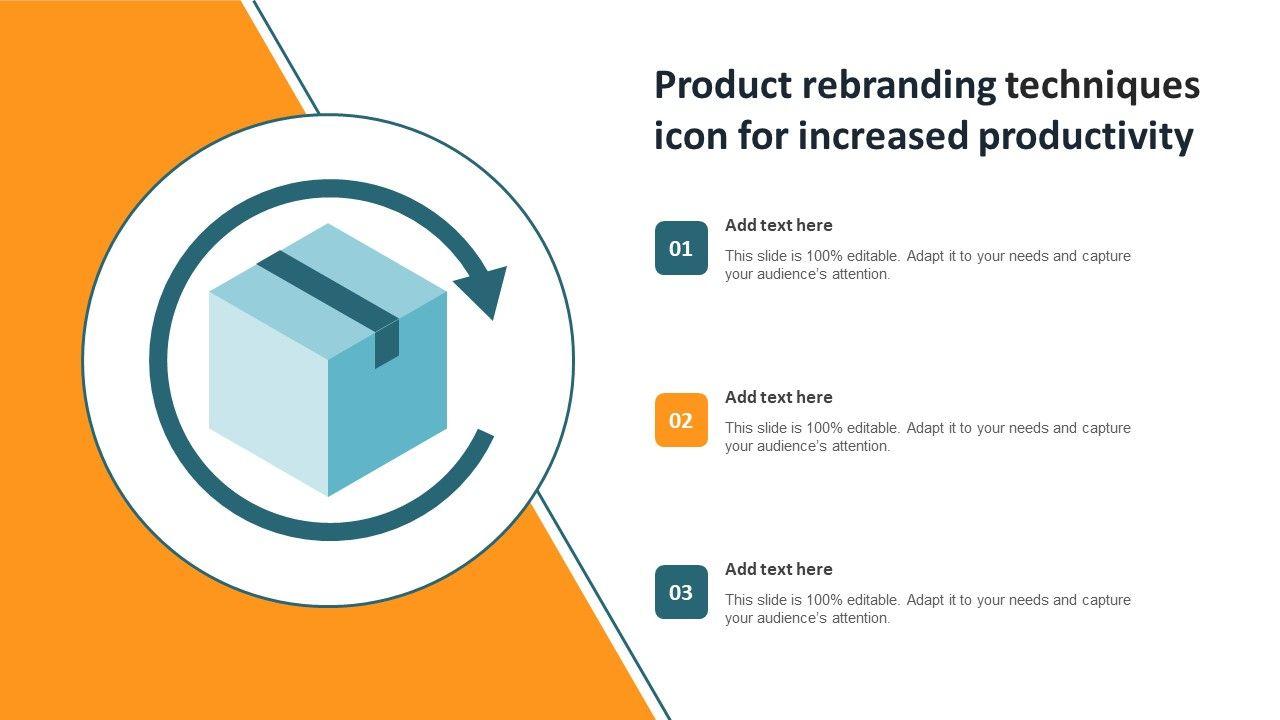 Product rebranding techniques icon for increased productivity

01
Add text here
This slide is 100% editable. Adapt it to your needs and capture your audience's attention.

02
Add text here
This slide is 100% editable. Adapt it to your needs and capture your audience's attention.

03
Add text here
This slide is 100% editable. Adapt it to your needs and capture your audience's attention.